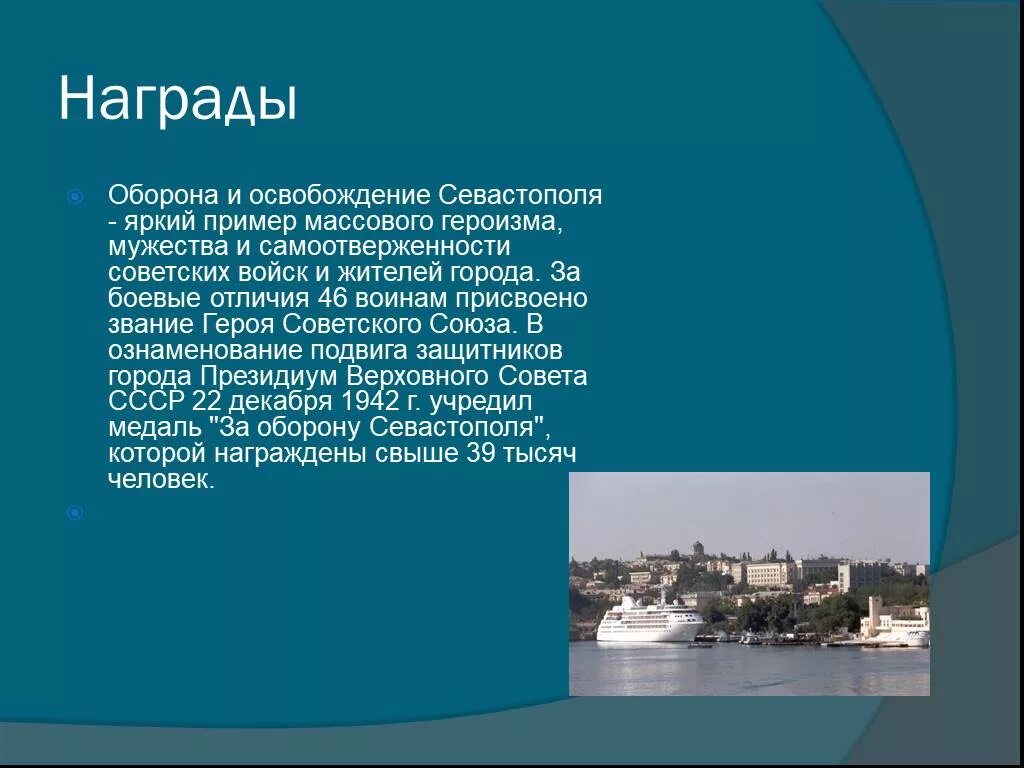 Награды

Оборона и освобождение Севастополя - яркий пример массового героизма, мужества и самоотверженности советских войск и жителей города. За боевые отличия 46 воинам присвоено звание Героя Советского Союза. В ознаменование подвига защитников города Президиум Верховного Совета СССР 22 декабря 1942 г. учредил медаль "За оборону Севастополя", которой награждены свыше 39 тысяч человек.